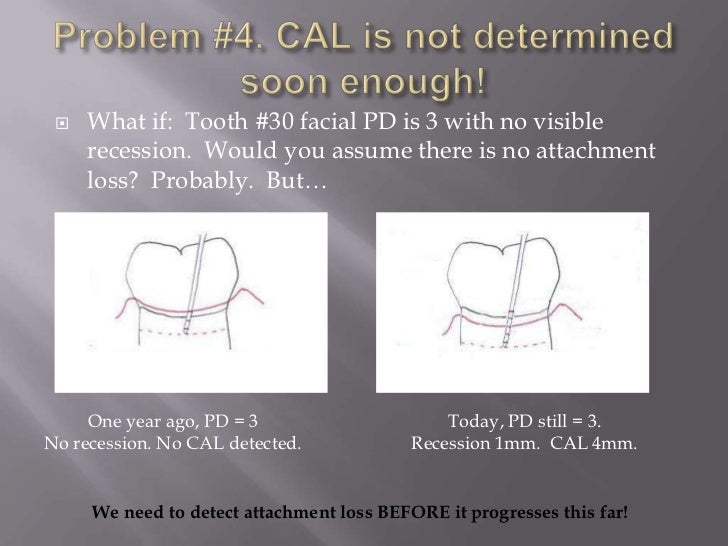 Problem #4. CAL is not determined soon enough!

What if: Tooth #30 facial PD is 3 with no visible recession. Would you assume there is no attachment loss? Probably. But…

One year ago, PD = 3
No recession. No CAL detected.

Today, PD still = 3.
Recession 1mm. CAL 4mm.

We need to detect attachment loss BEFORE it progresses this far!